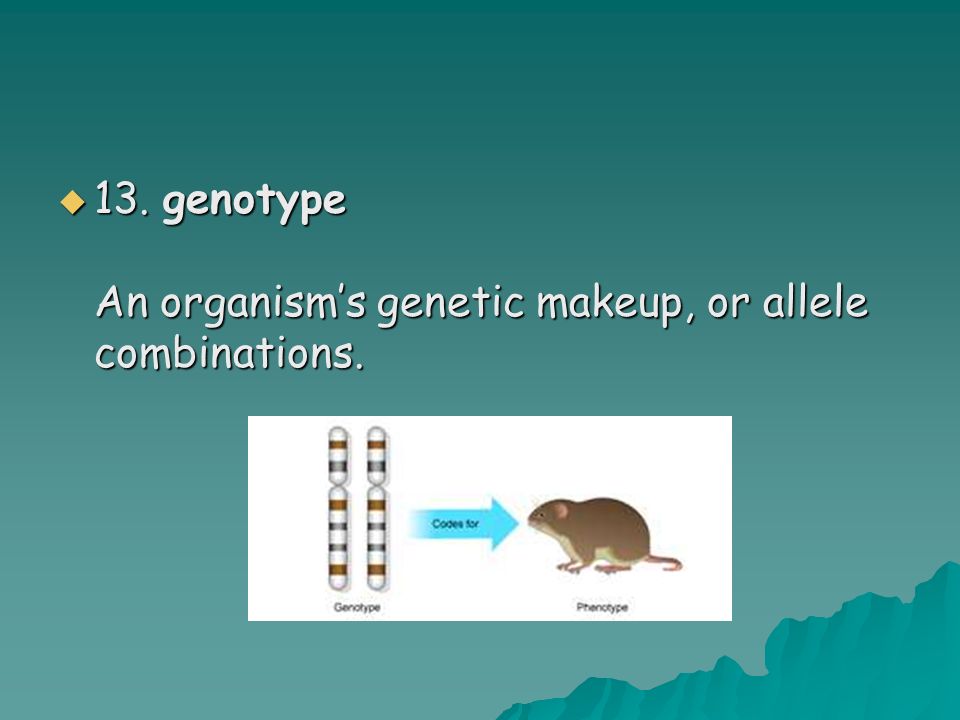 13. genotype

An organism's genetic makeup, or allele combinations.

Codes for

Genotype

Phenotype